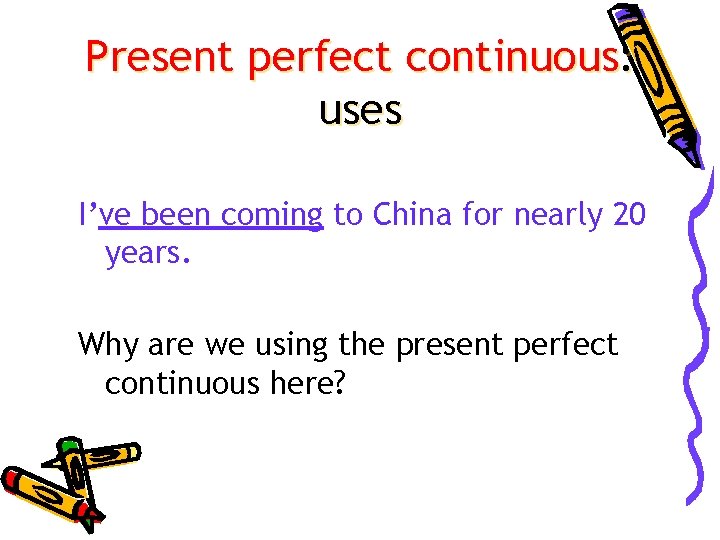 Present perfect continuous: uses

I've been coming to China for nearly 20 years.

Why are we using the present perfect continuous here?